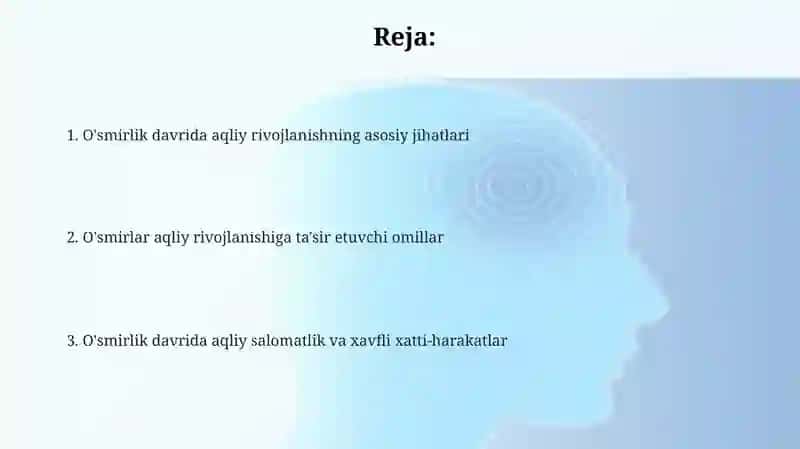 Reja:

1. O'smirlik davrida aqliy rivojlanishning asosiy jihatlari

2. O'smirlar aqliy rivojlanishiga ta'sir etuvchi omillar

3. O'smirlik davrida aqliy salomatlik va xavfli xatti-harakatlar